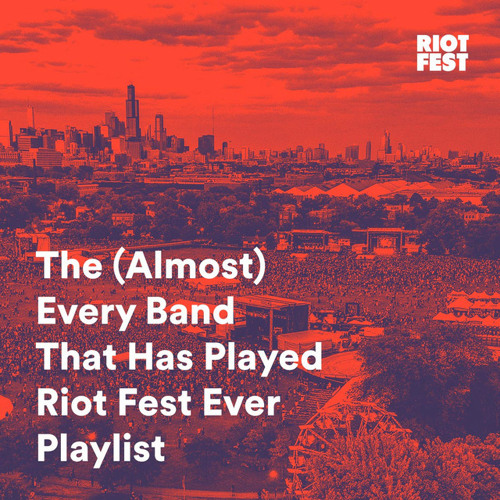 RIOT FEST

The (Almost) Every Band That Has Played Riot Fest Ever Playlist